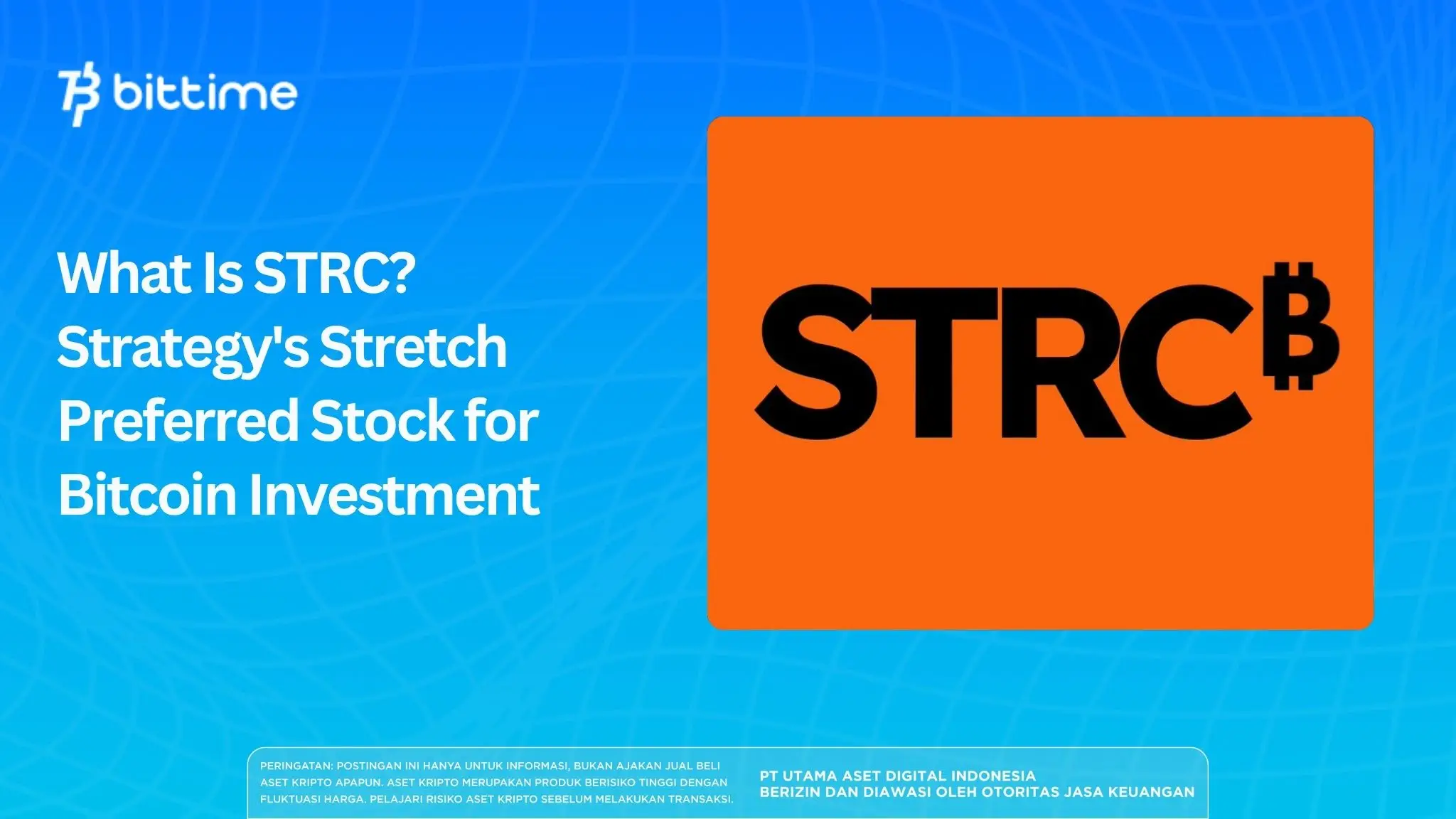 bittime

What Is STRC? Strategy's Stretch Preferred Stock for Bitcoin Investment

STRC₿

PERINGATAN: POSTINGAN INI HANYA UNTUK INFORMASI, BUKAN AJAKAN JUAL BELI ASET KRIPTO APAPUN. ASET KRIPTO MERUPAKAN PRODUK BERISIKO TINGGI DENGAN FLUKTUASI HARGA. PELAJARI RISIKO ASET KRIPTO SEBELUM MELAKUKAN TRANSAKSI.

PT UTAMA ASET DIGITAL INDONESIA
BERIZIN DAN DIAWASI OLEH OTORITAS JASA KEUANGAN